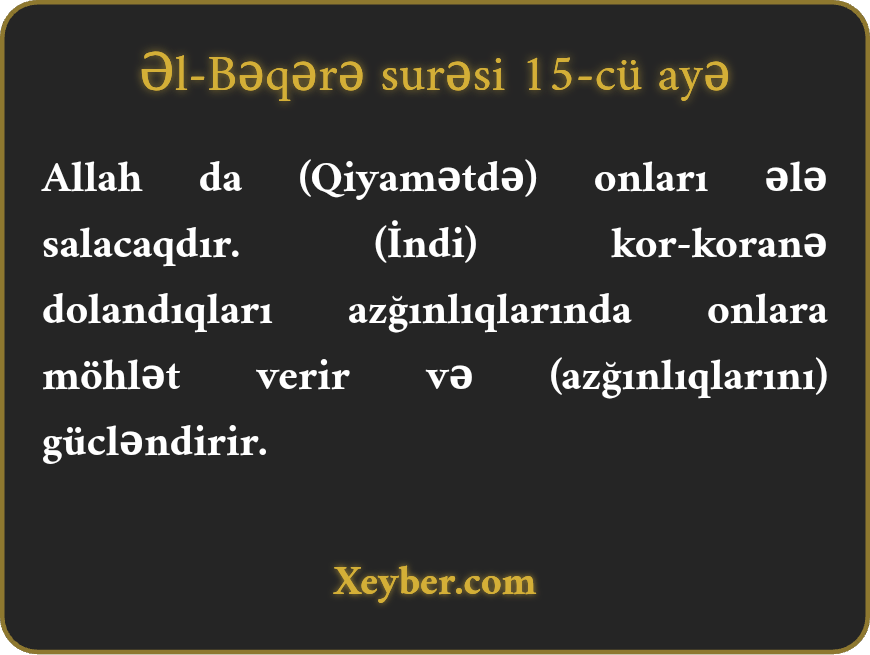 Əl-Bəqərə surəsi 15-cü ayə

Allah da (Qiyamətdə) onları ələ salacaqdır. (İndi) kor-koranə dolandıqları azğınlıqlarında onlara möhlət verir və (azğınlıqlarını) gücləndirir.

Xeyber.com